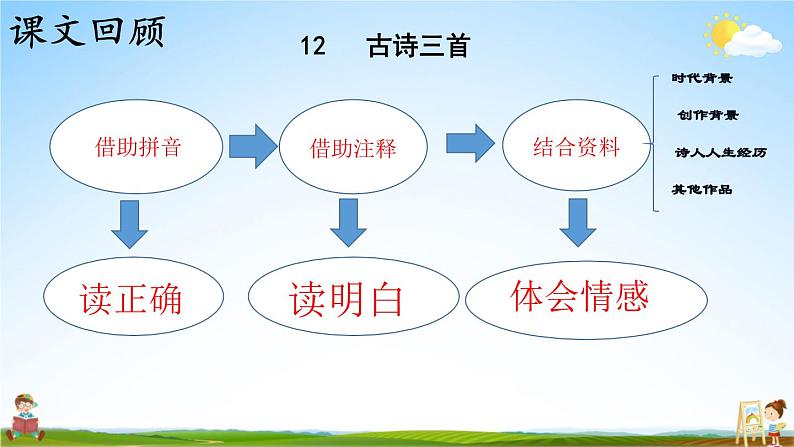 课文回顾

12　古诗三首

借助拼音

借助注释

结合资料

时代背景
创作背景
诗人人生经历
其他作品

读正确

读明白

体会情感